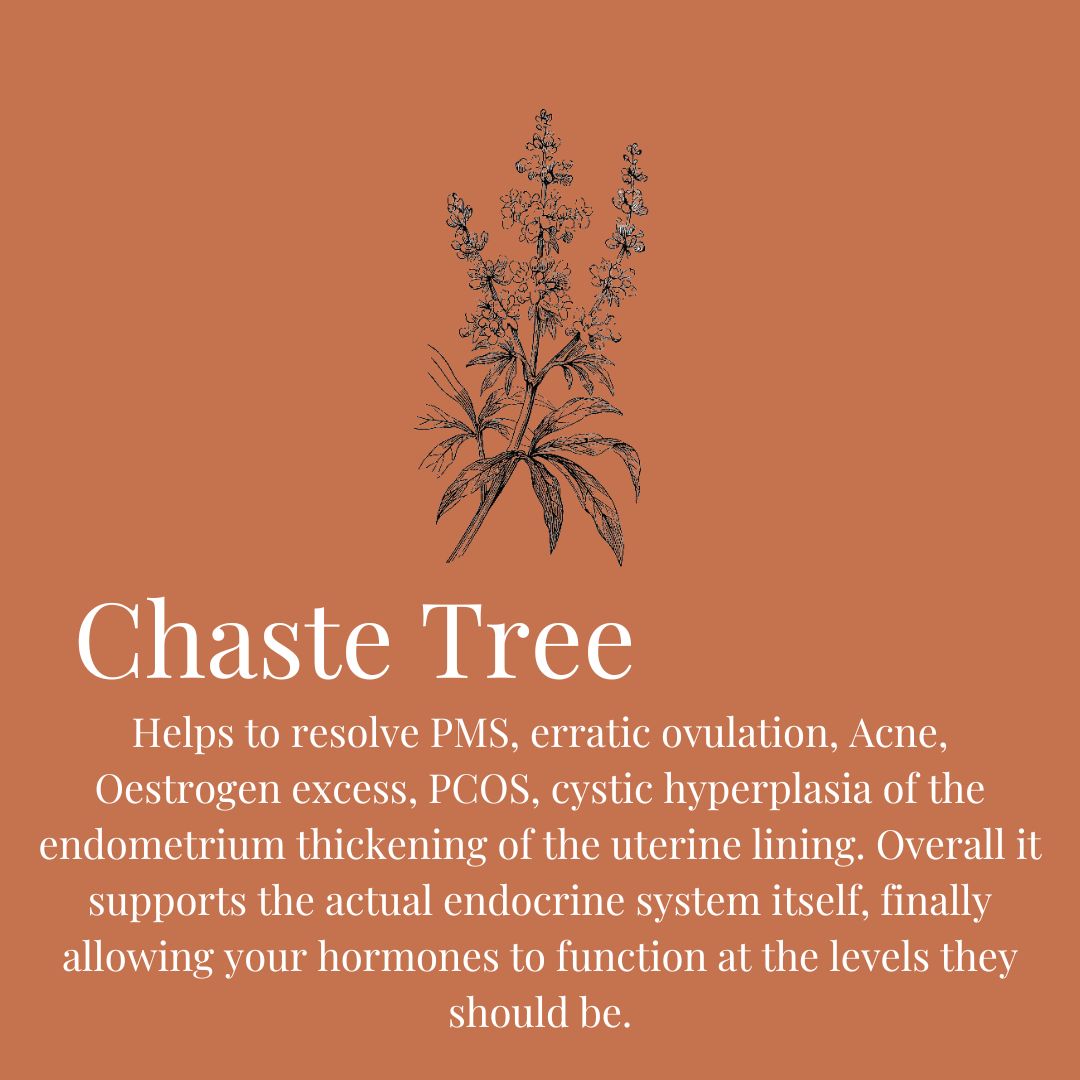 Chaste Tree

Helps to resolve PMS, erratic ovulation, Acne, Oestrogen excess, PCOS, cystic hyperplasia of the endometrium thickening of the uterine lining. Overall it supports the actual endocrine system itself, finally allowing your hormones to function at the levels they should be.